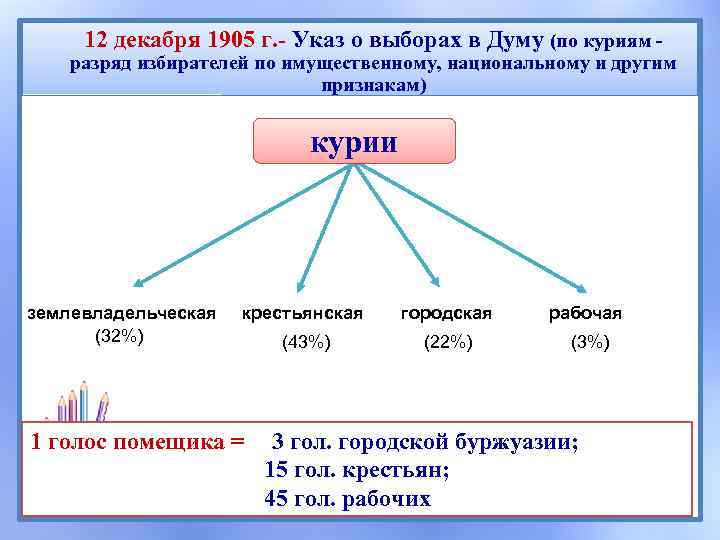 12 декабря 1905 г.- Указ о выборах в Думу (по куриям - разряд избирателей по имущественному, национальному и другим признакам)

курии

землевладельческая (32%)

крестьянская (43%)

городская (22%)

рабочая (3%)

1 голос помещика = 3 гол. городской буржуазии;
15 гол. крестьян;
45 гол. рабочих